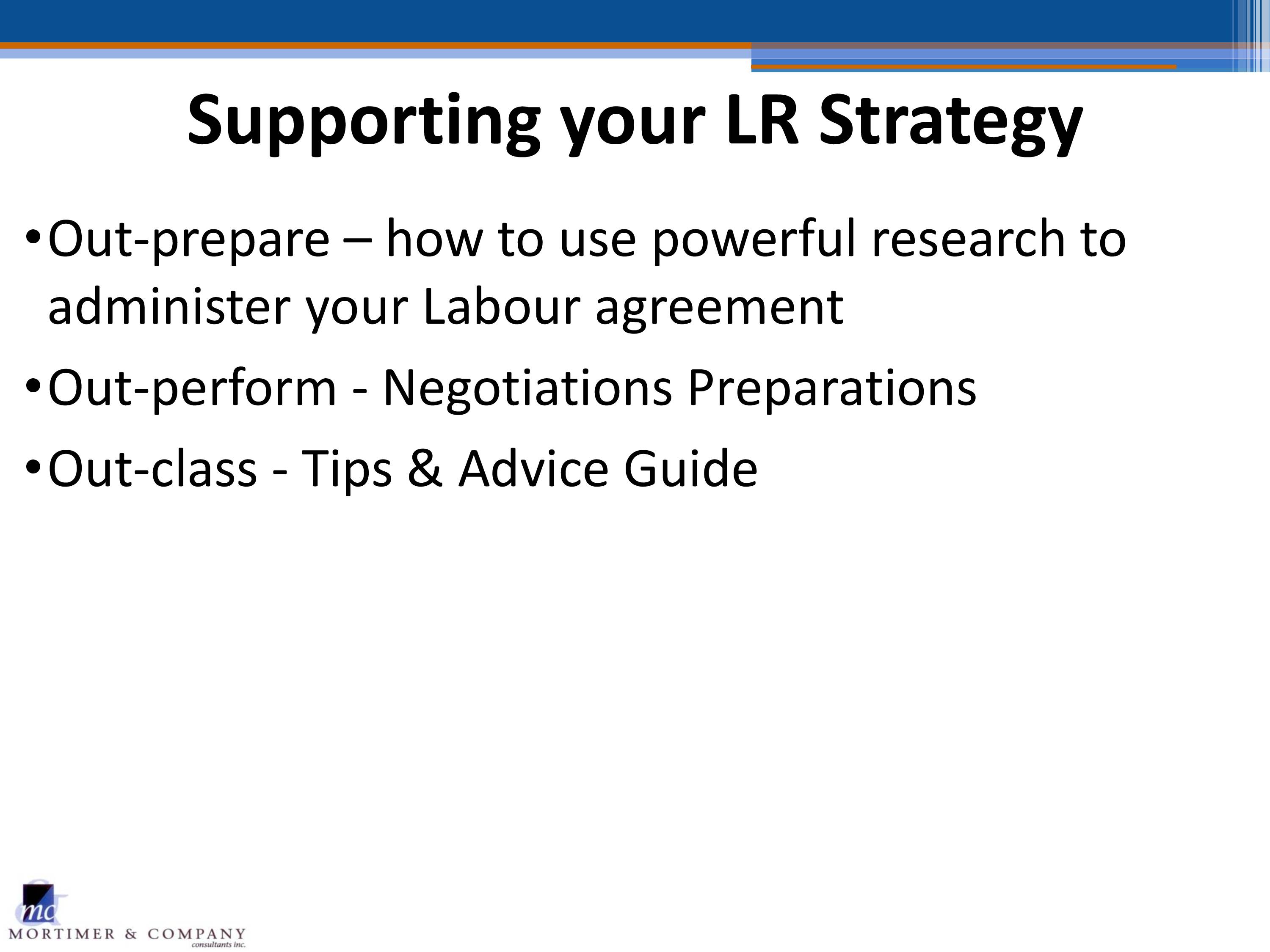 Supporting your LR Strategy

• Out-prepare – how to use powerful research to administer your Labour agreement

• Out-perform - Negotiations Preparations

• Out-class - Tips & Advice Guide

mc
MORTIMER & COMPANY
consultants inc.